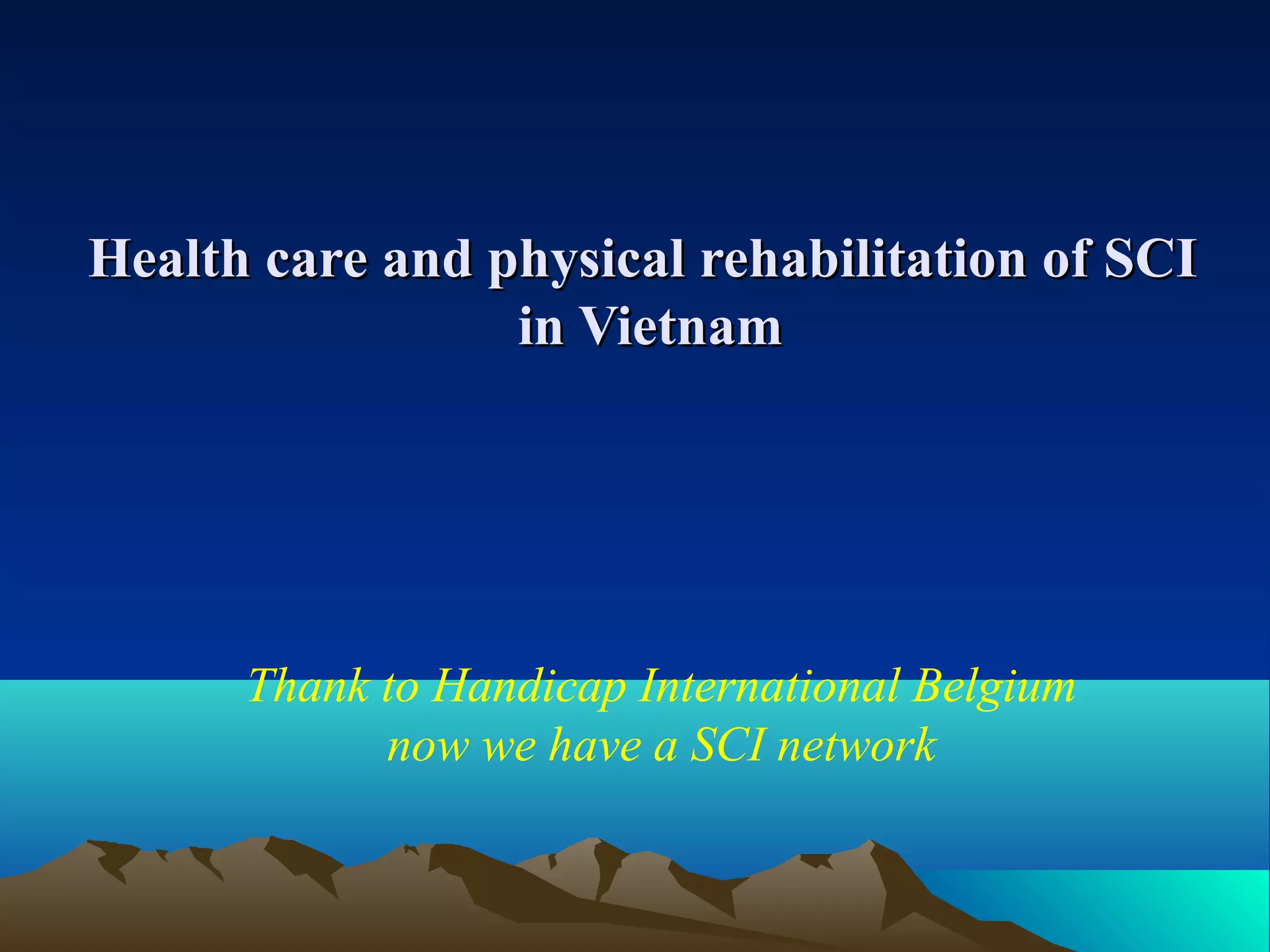 Health care and physical rehabilitation of SCI in Vietnam

Thank to Handicap International Belgium now we have a SCI network